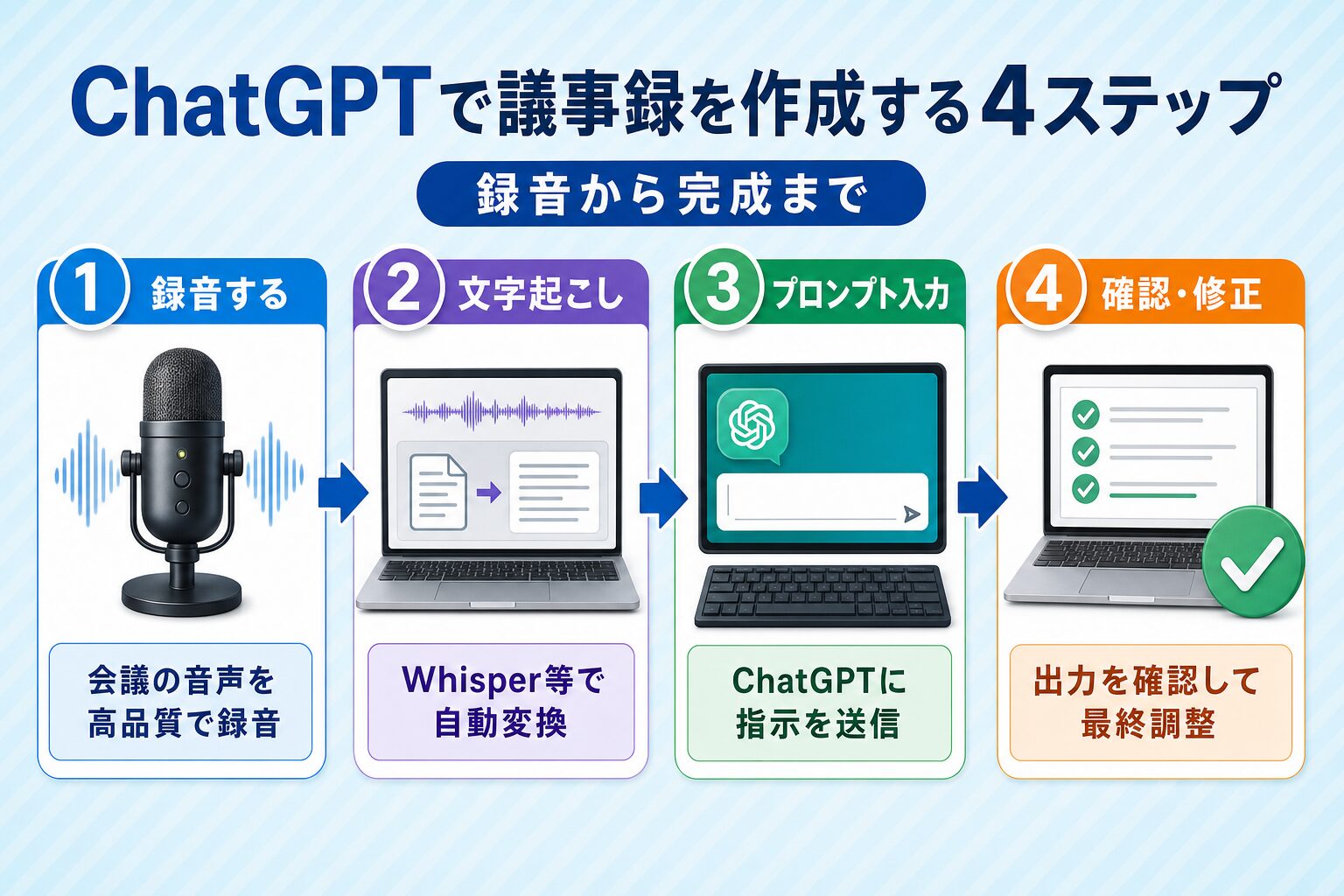 ChatGPTで議事録を作成する4ステップ

録音から完成まで

1 録音する

会議の音声を高品質で録音

2 文字起こし

Whisper等で自動変換

3 プロンプト入力

ChatGPTに指示を送信

4 確認・修正

出力を確認して最終調整